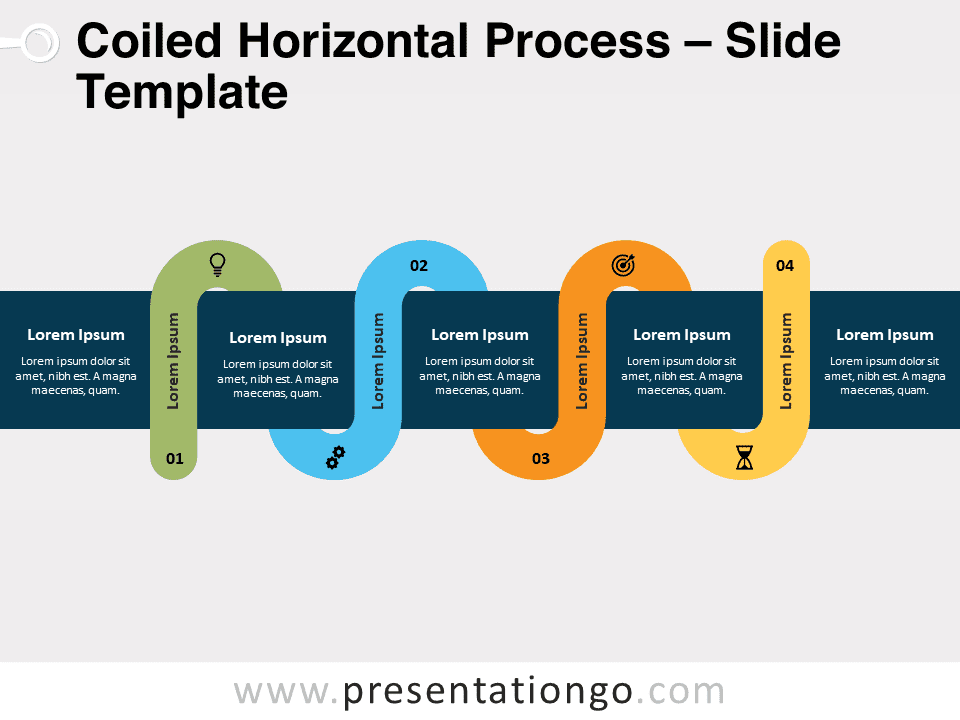 Coiled Horizontal Process – Slide Template

Lorem Ipsum
Lorem ipsum dolor sit amet, nibh est. A magna maecenas, quam.

Lorem Ipsum

01

Lorem Ipsum
Lorem ipsum dolor sit amet, nibh est. A magna maecenas, quam.

02

Lorem Ipsum

Lorem Ipsum
Lorem ipsum dolor sit amet, nibh est. A magna maecenas, quam.

Lorem Ipsum

03

Lorem Ipsum
Lorem ipsum dolor sit amet, nibh est. A magna maecenas, quam.

04

Lorem Ipsum

Lorem Ipsum
Lorem ipsum dolor sit amet, nibh est. A magna maecenas, quam.

www.presentationgo.com